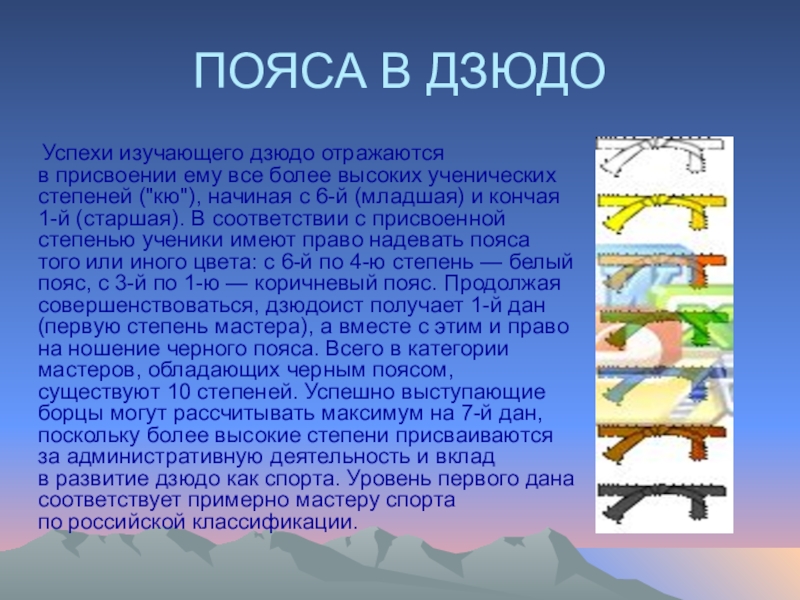 ПОЯСА В ДЗЮДО

Успехи изучающего дзюдо отражаются в присвоении ему все более высоких ученических степеней ("кю"), начиная с 6-й (младшая) и кончая 1-й (старшая). В соответствии с присвоенной степенью ученики имеют право надевать пояса того или иного цвета: с 6-й по 4-ю степень — белый пояс, с 3-й по 1-ю — коричневый пояс. Продолжая совершенствоваться, дзюдоист получает 1-й дан (первую степень мастера), а вместе с этим и право на ношение черного пояса. Всего в категории мастеров, обладающих черным поясом, существуют 10 степеней. Успешно выступающие борцы могут рассчитывать максимум на 7-й дан, поскольку более высокие степени присваиваются за административную деятельность и вклад в развитие дзюдо как спорта. Уровень первого дана соответствует примерно мастеру спорта по российской классификации.